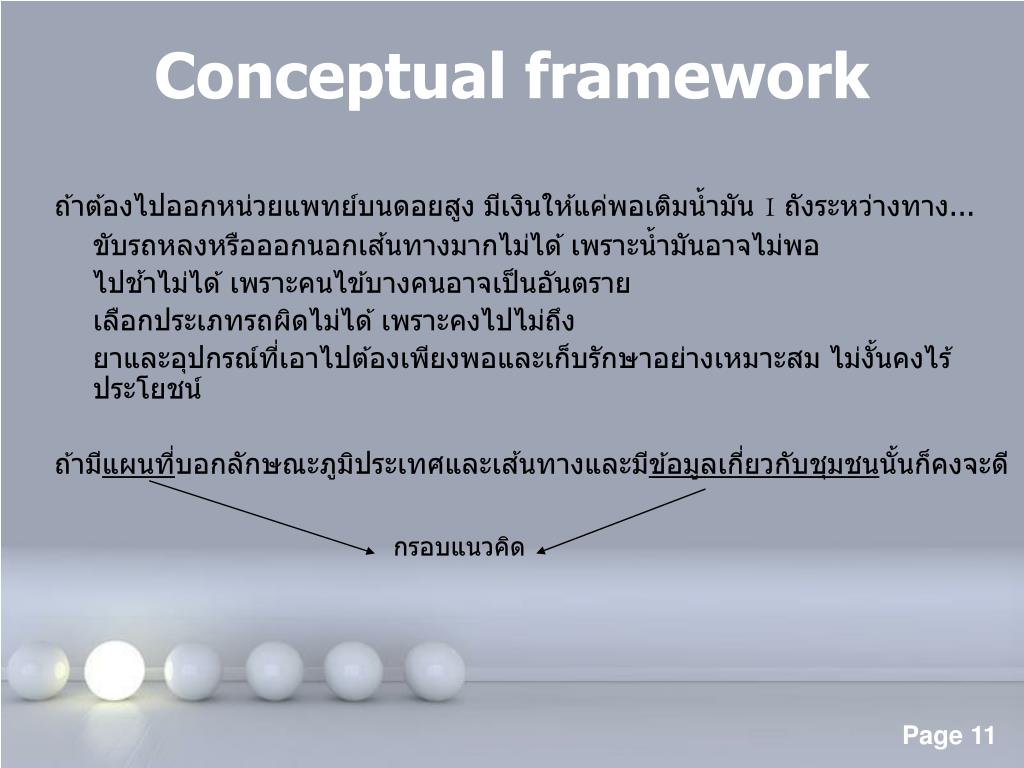 Conceptual framework

ถ้าต้องไปออกหน่วยแพทย์บนดอยสูง มีเงินให้แค่พอเติมน้ำมัน I ถังระหว่างทาง...

ขับรถหลงหรือออกนอกเส้นทางมากไม่ได้ เพราะน้ำมันอาจไม่พอ

ไปช้าไม่ได้ เพราะคนไข้บางคนอาจเป็นอันตราย

เลือกประเภทรถผิดไม่ได้ เพราะคงไปไม่ถึง

ยาและอุปกรณ์ที่เอาไปต้องเพียงพอและเก็บรักษาอย่างเหมาะสม ไม่งั้นคงไร้ประโยชน์

ถ้ามีแผนที่บอกลักษณะภูมิประเทศและเส้นทางและมีข้อมูลเกี่ยวกับชุมชนนั้นก็คงจะดี

กรอบแนวคิด

Page 11